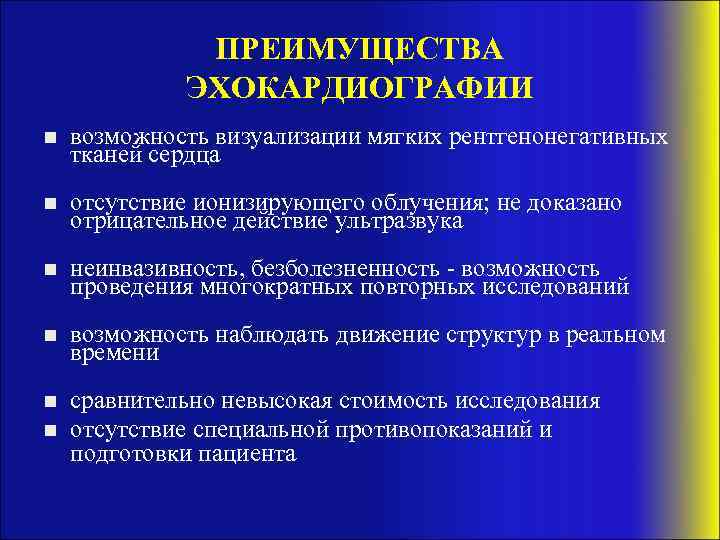 ПРЕИМУЩЕСТВА ЭХОКАРДИОГРАФИИ

■ возможность визуализации мягких рентгенонегативных тканей сердца

■ отсутствие ионизирующего облучения; не доказано отрицательное действие ультразвука

■ неинвазивность, безболезненность - возможность проведения многократных повторных исследований

■ возможность наблюдать движение структур в реальном времени

■ сравнительно невысокая стоимость исследования

■ отсутствие специальной противопоказаний и подготовки пациента